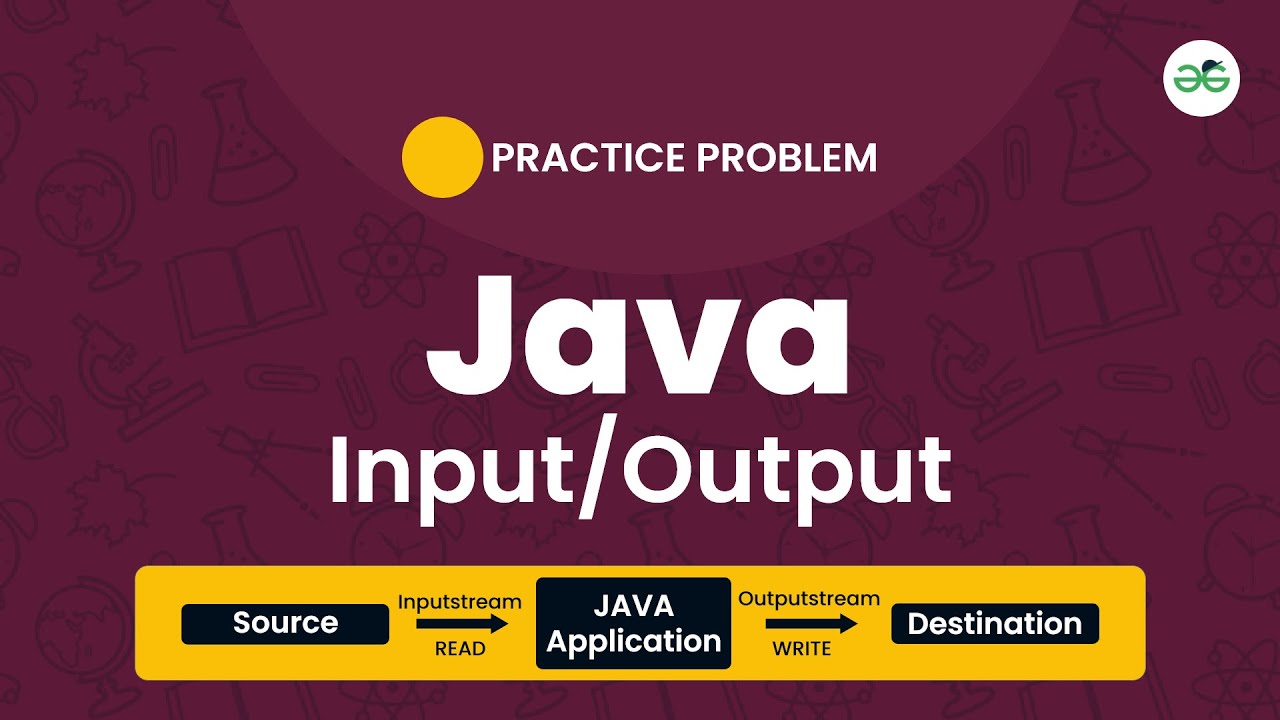 PRACTICE PROBLEM

Java
Input/Output

Source
Inputstream
READ
JAVA Application
Outputstream
WRITE
Destination